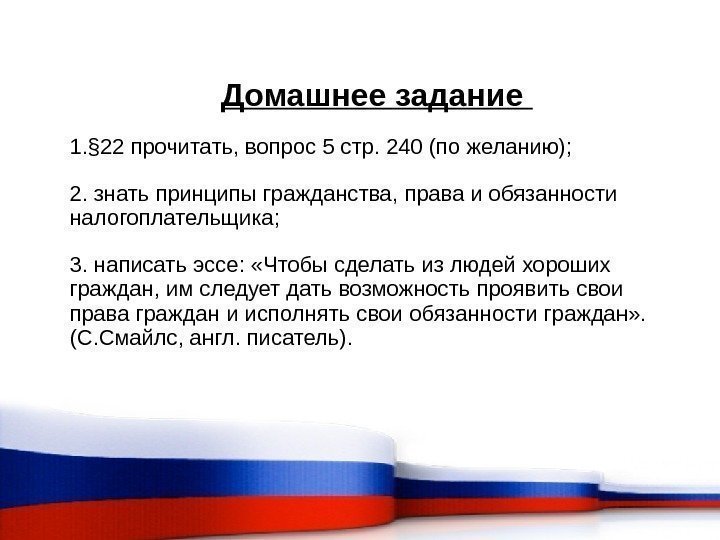 Домашнее задание

1.§22 прочитать, вопрос 5 стр. 240 (по желанию);

2. знать принципы гражданства, права и обязанности налогоплательщика;

3. написать эссе: «Чтобы сделать из людей хороших граждан, им следует дать возможность проявить свои права граждан и исполнять свои обязанности граждан». (С.Смайлс, англ. писатель).